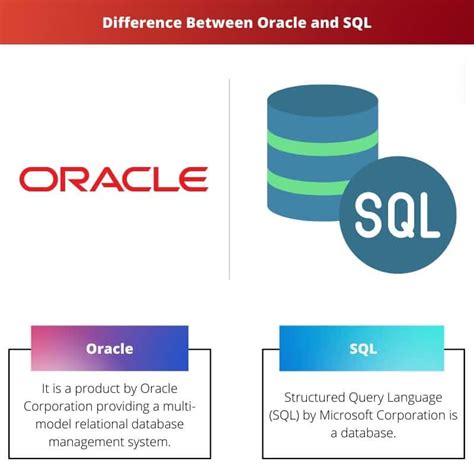 Difference Between Oracle and SQL

ORACLE

SQL

Oracle

It is a product by Oracle Corporation providing a multi-model relational database management system.

SQL

Structured Query Language (SQL) by Microsoft Corporation is a database.